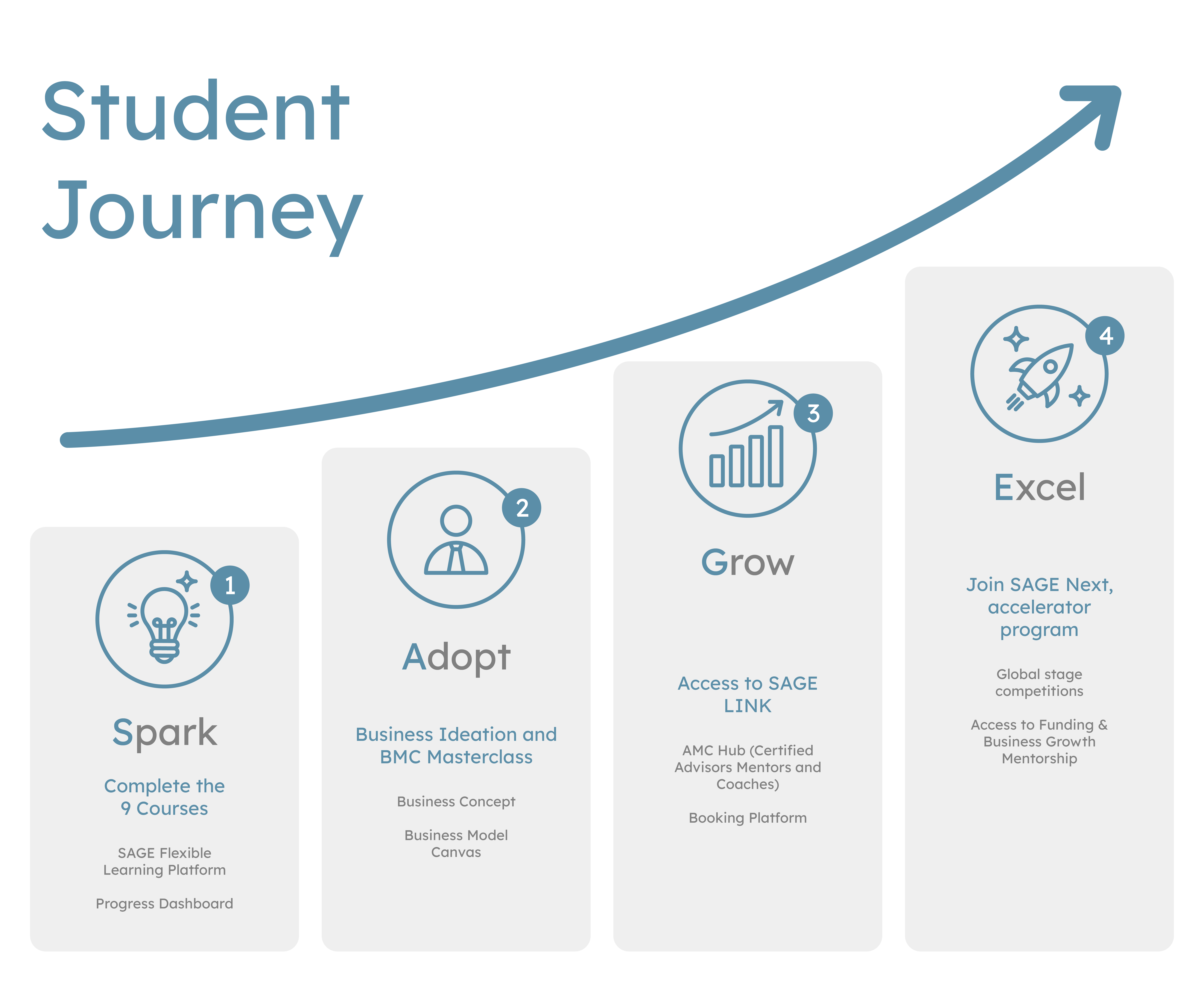 Student Journey

1

Spark

Complete the 9 Courses

SAGE Flexible Learning Platform

Progress Dashboard

2

Adopt

Business Ideation and BMC Masterclass

Business Concept

Business Model Canvas

3

Grow

Access to SAGE LINK

AMC Hub (Certified Advisors Mentors and Coaches)

Booking Platform

4

Excel

Join SAGE Next, accelerator program

Global stage competitions

Access to Funding & Business Growth Mentorship